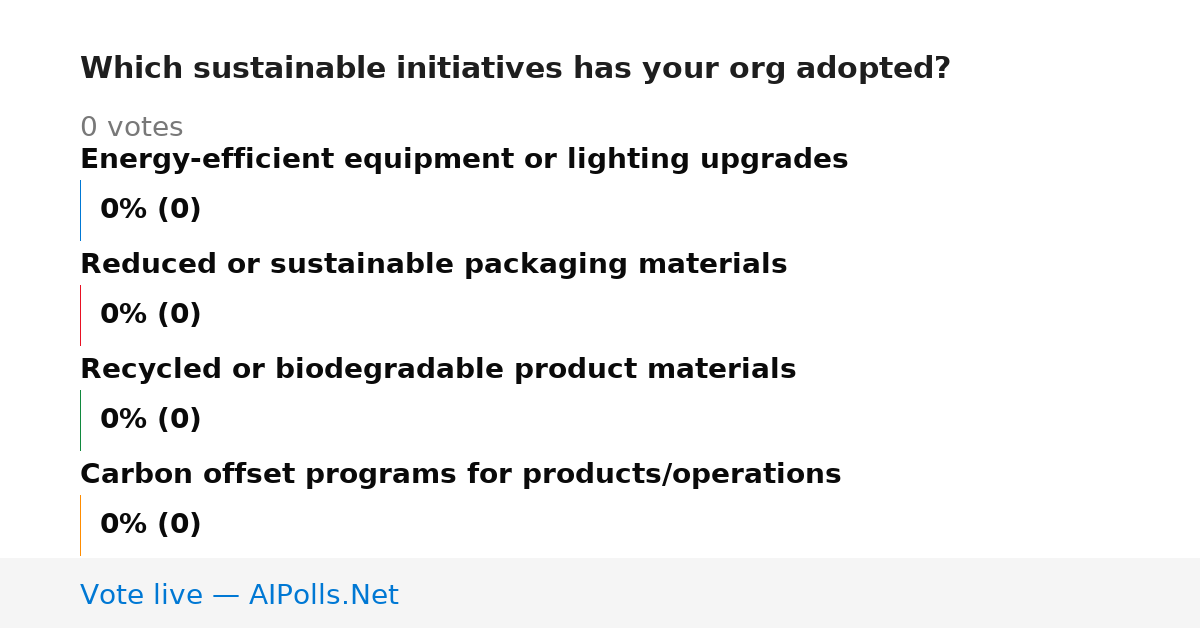 Which sustainable initiatives has your org adopted?

0 votes

Energy-efficient equipment or lighting upgrades

0% (0)

Reduced or sustainable packaging materials

0% (0)

Recycled or biodegradable product materials

0% (0)

Carbon offset programs for products/operations

0% (0)

Vote live — AIPolls.Net